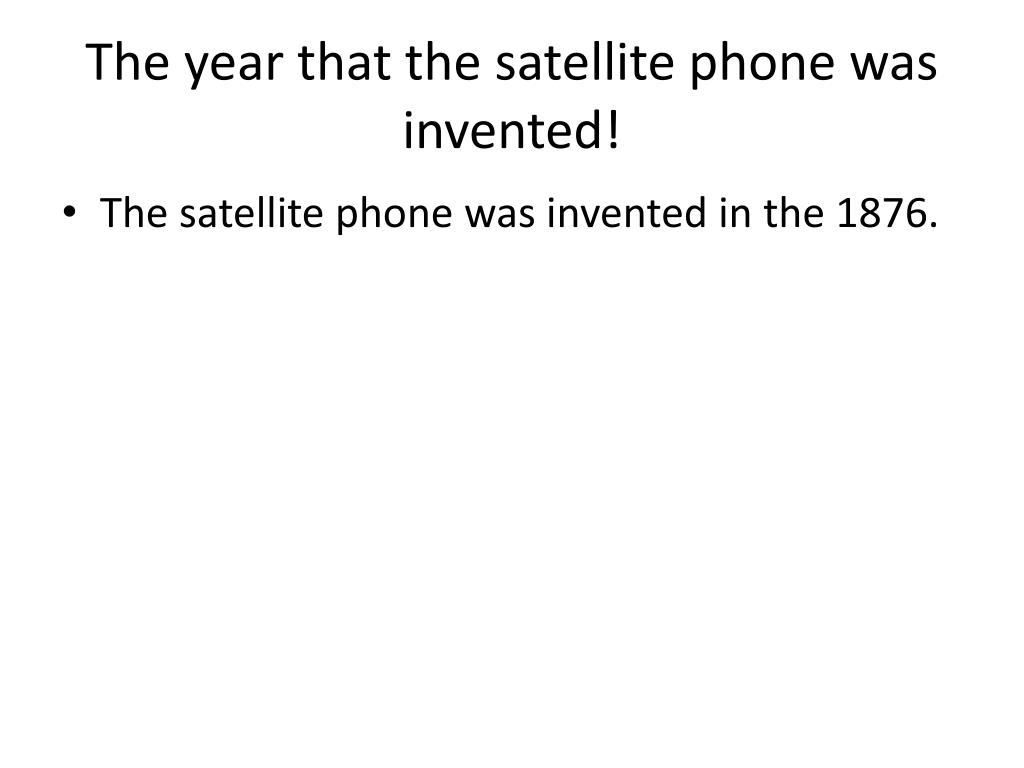 The year that the satellite phone was invented!

• The satellite phone was invented in the 1876.